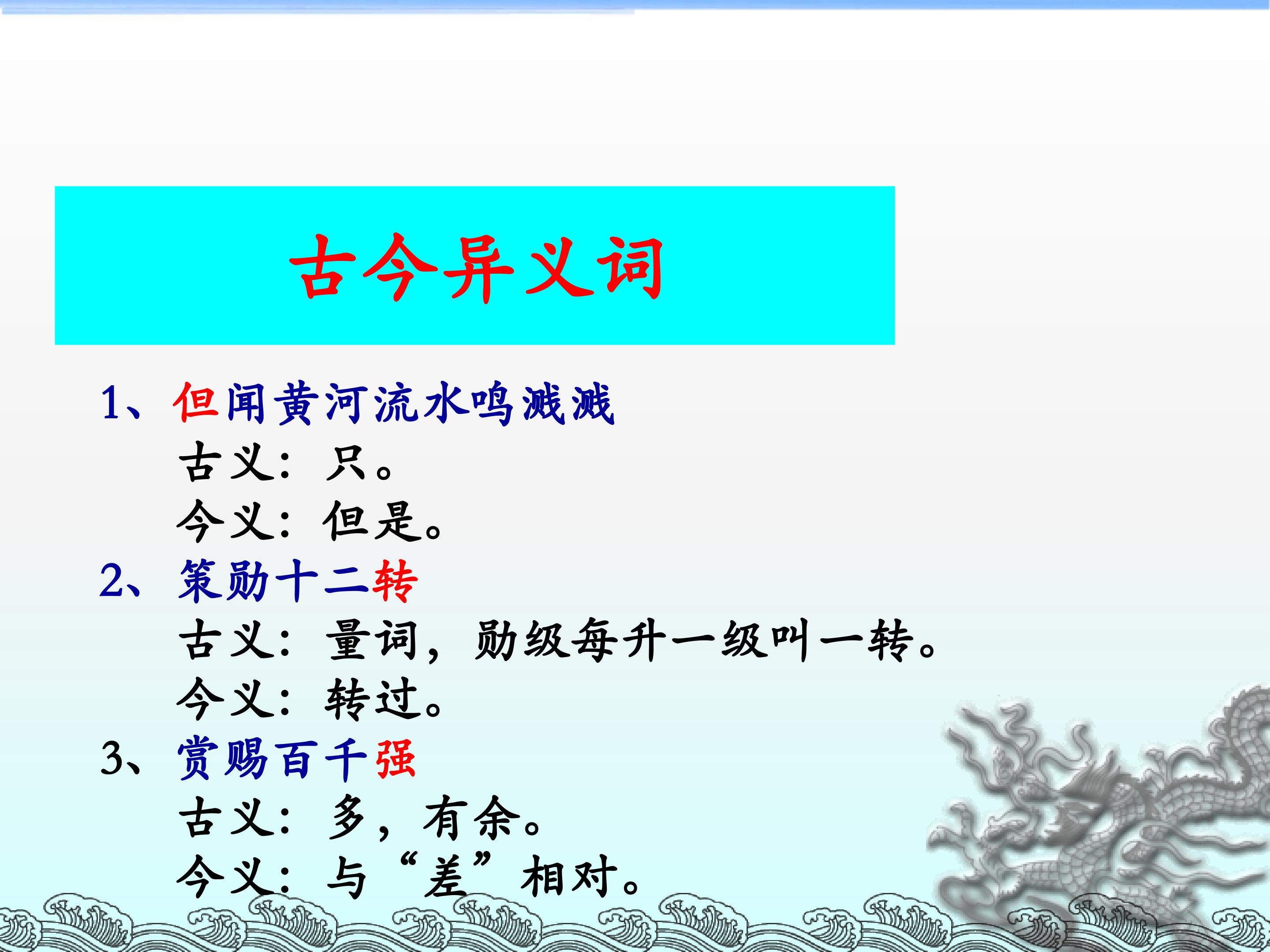 古今异义词

1、但闻黄河流水鸣溅溅

古义：只。

今义：但是。

2、策勋十二转

古义：量词，勋级每升一级叫一转。

今义：转过。

3、赏赐百千强

古义：多，有余。

今义：与“差”相对。